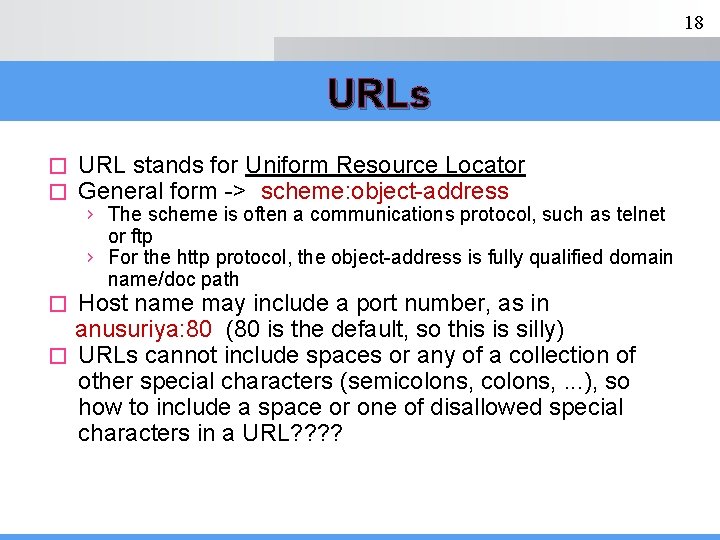 18

URLs

□ URL stands for Uniform Resource Locator
□ General form -> scheme:object-address
› The scheme is often a communications protocol, such as telnet or ftp
› For the http protocol, the object-address is fully qualified domain name/doc path
□ Host name may include a port number, as in anusuriya:80 (80 is the default, so this is silly)
□ URLs cannot include spaces or any of a collection of other special characters (semicolons, colons, ...), so how to include a space or one of disallowed special characters in a URL????